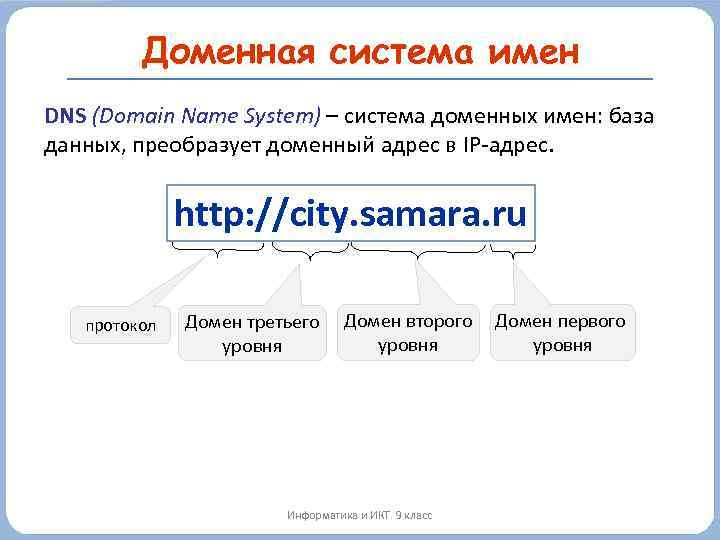 Доменная система имен

DNS (Domain Name System) – система доменных имен: база данных, преобразует доменный адрес в IP-адрес.

http://city.samara.ru

протокол

Домен третьего уровня

Домен второго уровня

Домен первого уровня

Информатика и ИКТ. 9 класс